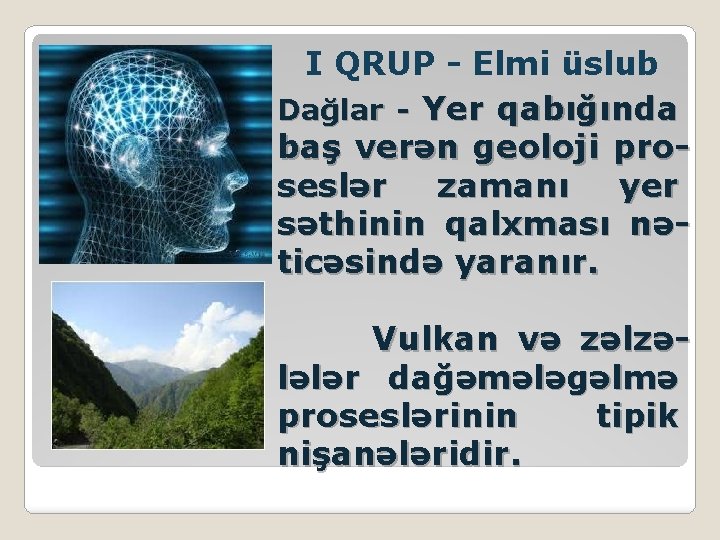 I QRUP - Elmi üslub

Dağlar - Yer qabığında baş verən geoloji proseslər zamanı yer səthinin qalxması nəticəsində yaranır.

Vulkan və zəlzələlər dağəmələgəlmə proseslərinin tipik nişanələridir.